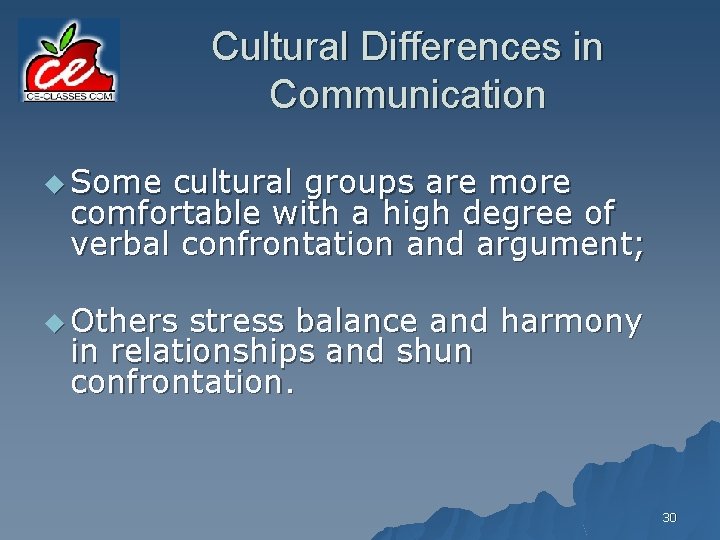 ce
CE-CLASSES.COM

Cultural Differences in Communication

Some cultural groups are more comfortable with a high degree of verbal confrontation and argument;

Others stress balance and harmony in relationships and shun confrontation.

30